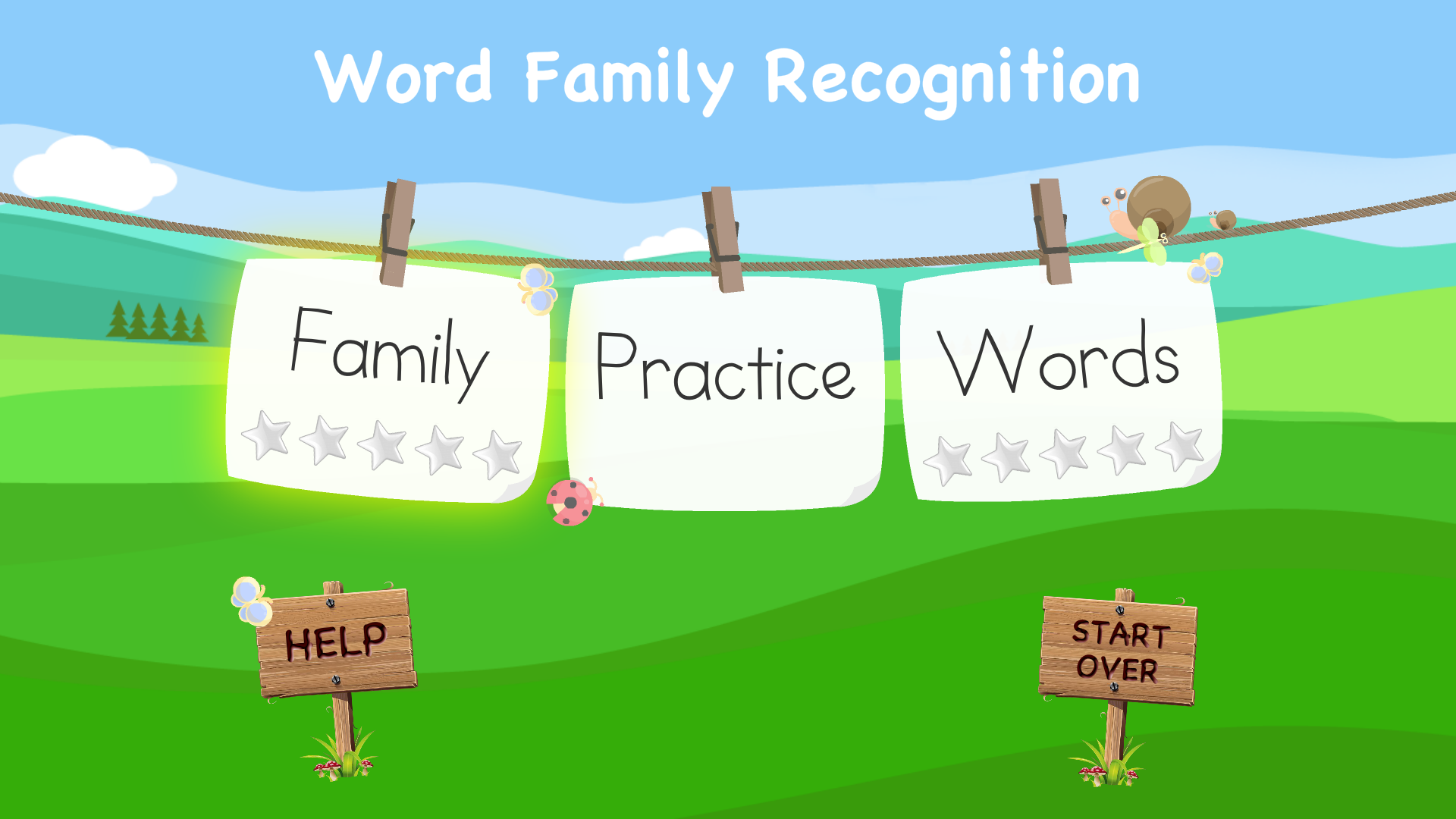 Word Family Recognition

Family

Practice

Words

HELP

START OVER